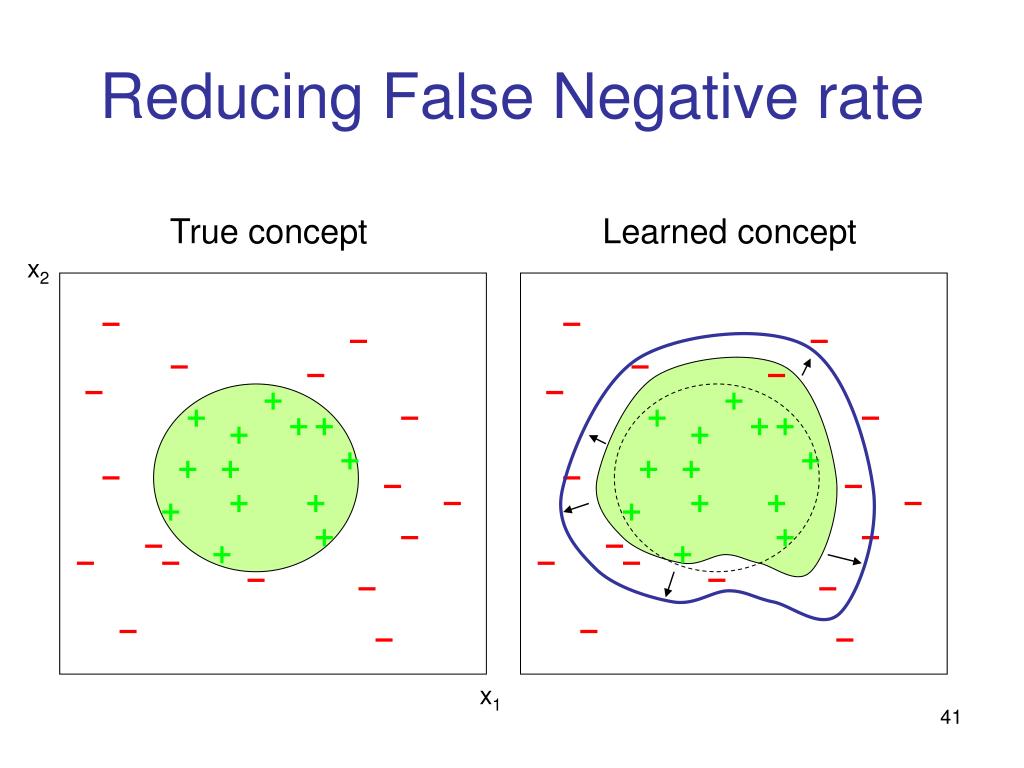 Reducing False Negative rate

True concept

Learned concept

$x_2$

$x_1$

41